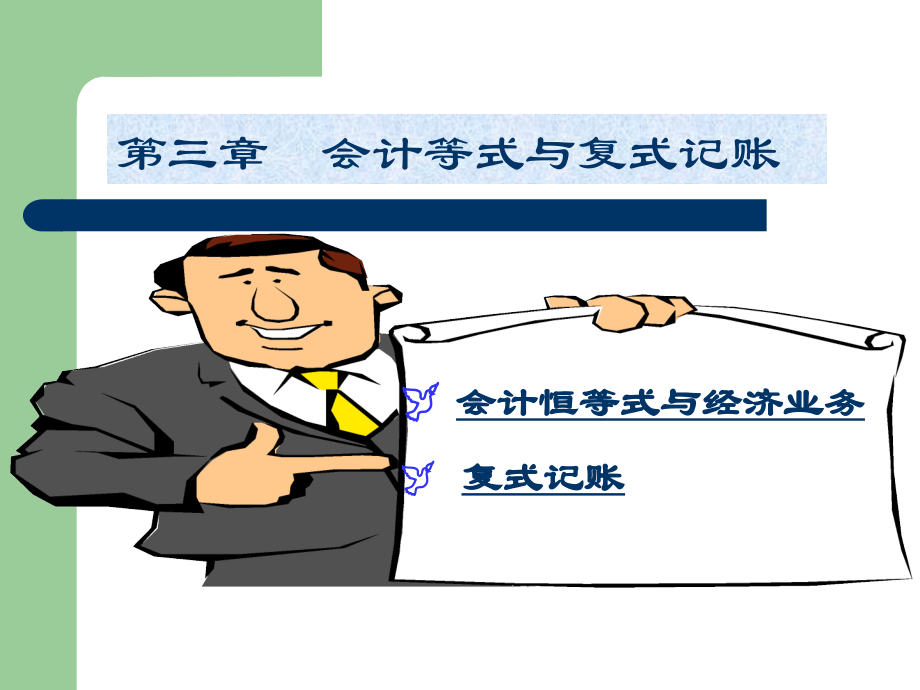 第三章　会计等式与复式记账

会计恒等式与经济业务

复式记账